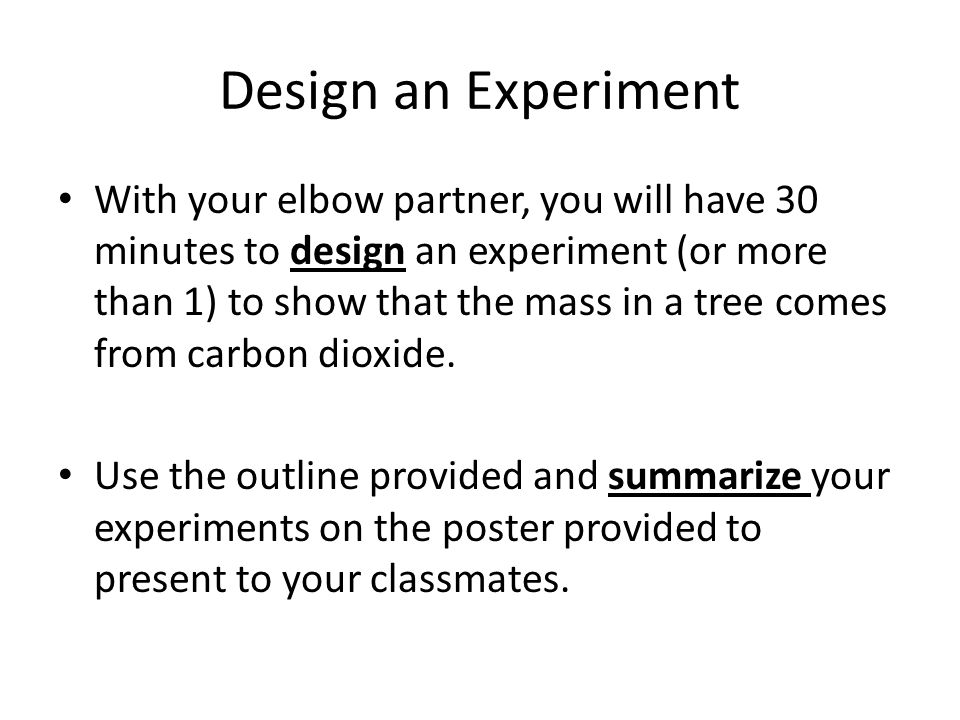 Design an Experiment

• With your elbow partner, you will have 30 minutes to design an experiment (or more than 1) to show that the mass in a tree comes from carbon dioxide.

• Use the outline provided and summarize your experiments on the poster provided to present to your classmates.